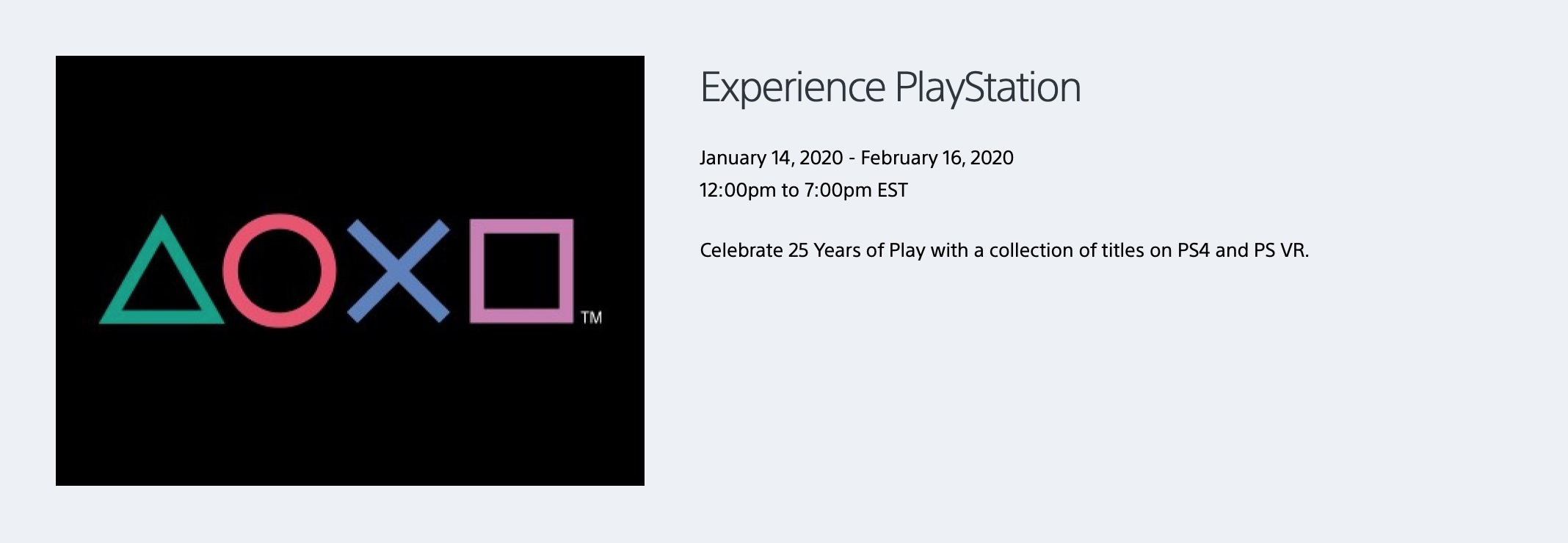 TM

Experience PlayStation

January 14, 2020 - February 16, 2020
12:00pm to 7:00pm EST

Celebrate 25 Years of Play with a collection of titles on PS4 and PS VR.